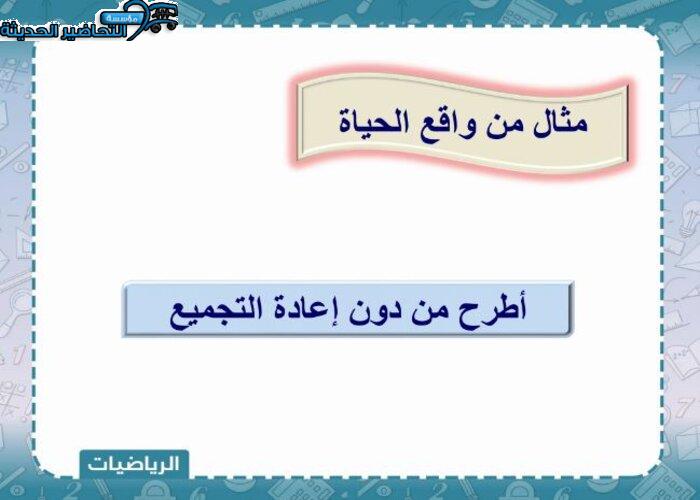 مؤسسة
التحاضير الحديثة

مثال من واقع الحياة

أطرح من دون إعادة التجميع

الرياضيات